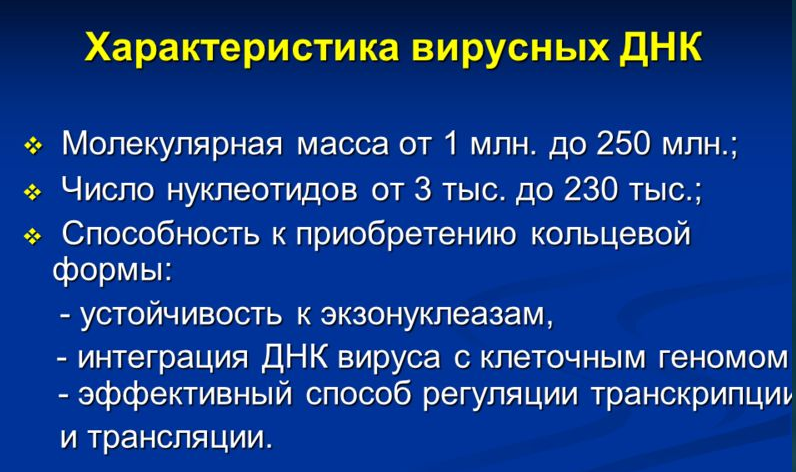 Характеристика вирусных ДНК

❖ Молекулярная масса от 1 млн. до 250 млн.;

❖ Число нуклеотидов от 3 тыс. до 230 тыс.;

❖ Способность к приобретению кольцевой формы:

- устойчивость к экзонуклеазам,

- интеграция ДНК вируса с клеточным геномом

- эффективный способ регуляции транскрипции и трансляции.